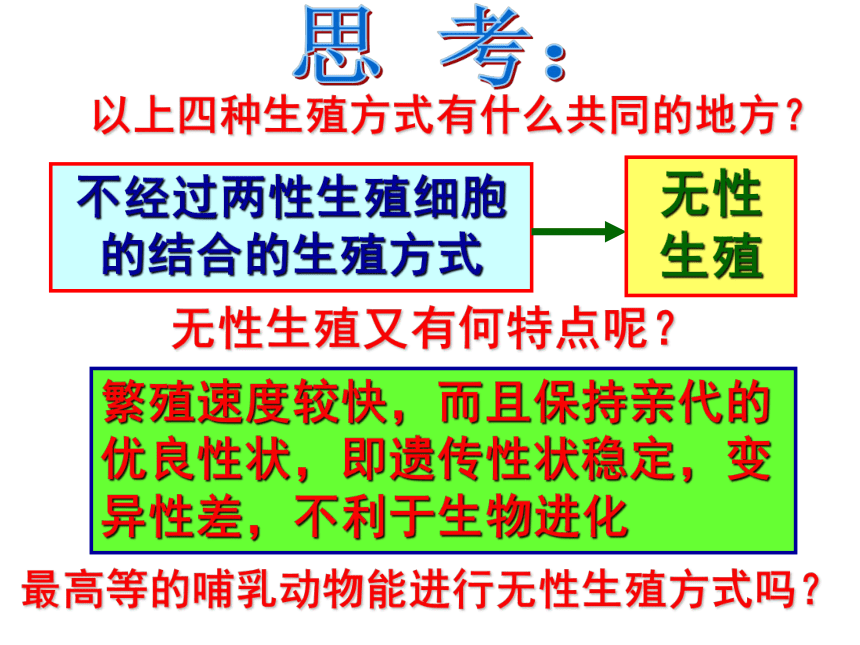 思 考：

以上四种生殖方式有什么共同的地方？

不经过两性生殖细胞的结合的生殖方式

无性生殖

无性生殖又有何特点呢？

繁殖速度较快，而且保持亲代的优良性状，即遗传性状稳定，变异性差，不利于生物进化

最高等的哺乳动物能进行无性生殖方式吗？